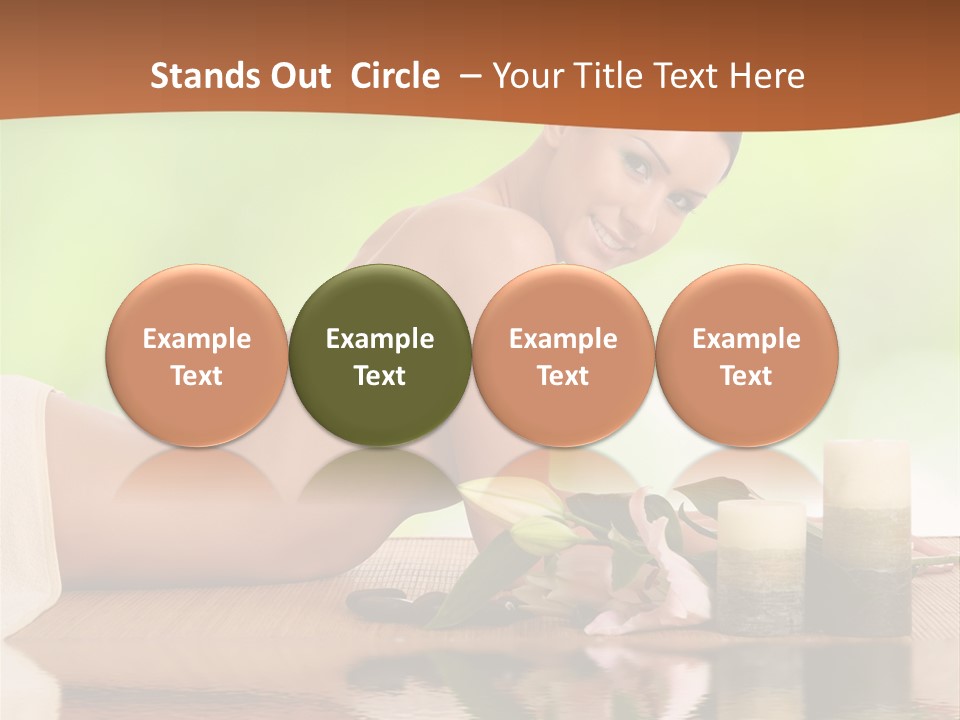 Stands Out Circle – Your Title Text Here

Example Text

Example Text

Example Text

Example Text